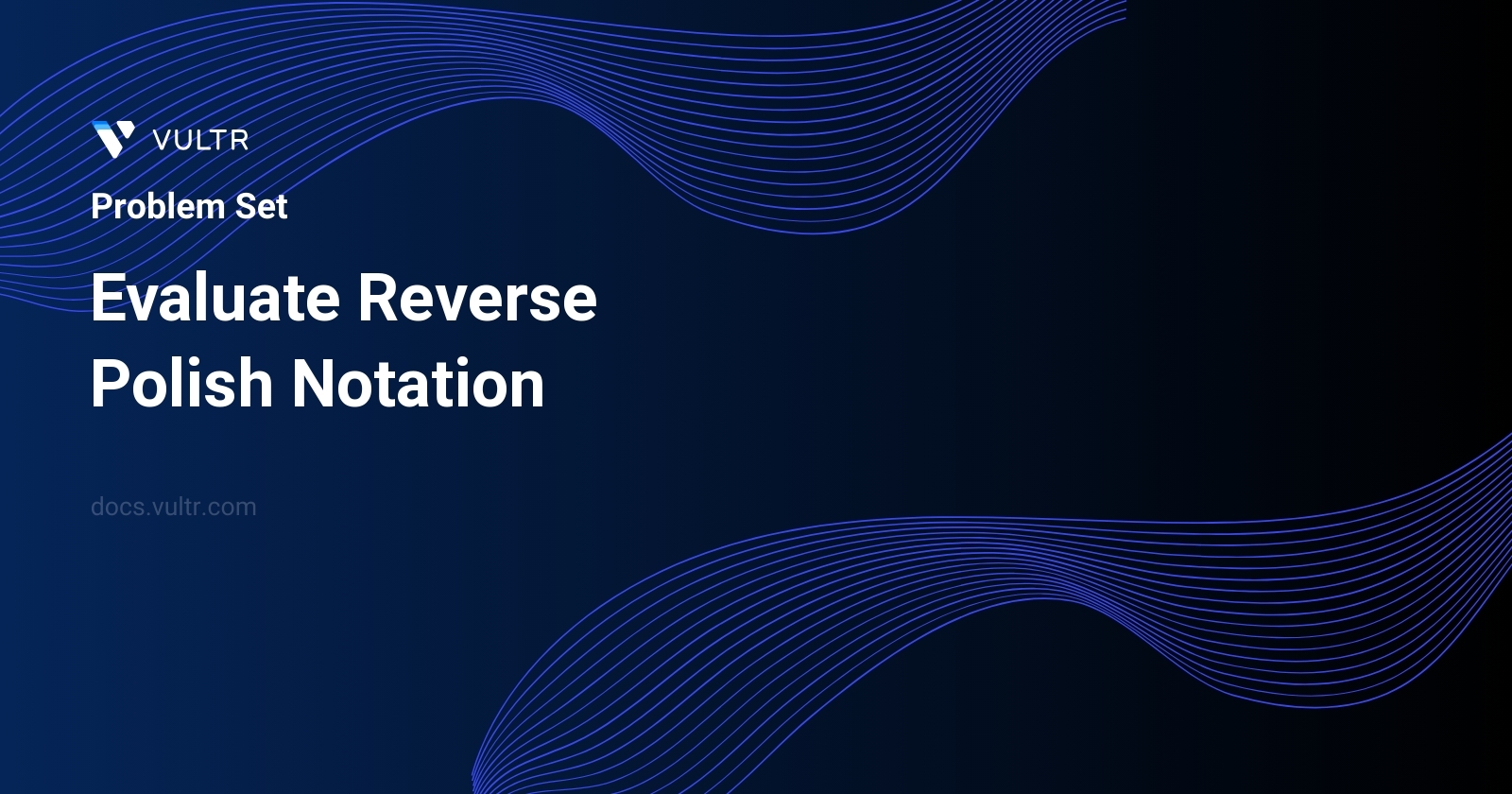 VULTR

Problem Set

Evaluate Reverse Polish Notation

docs.vultr.com